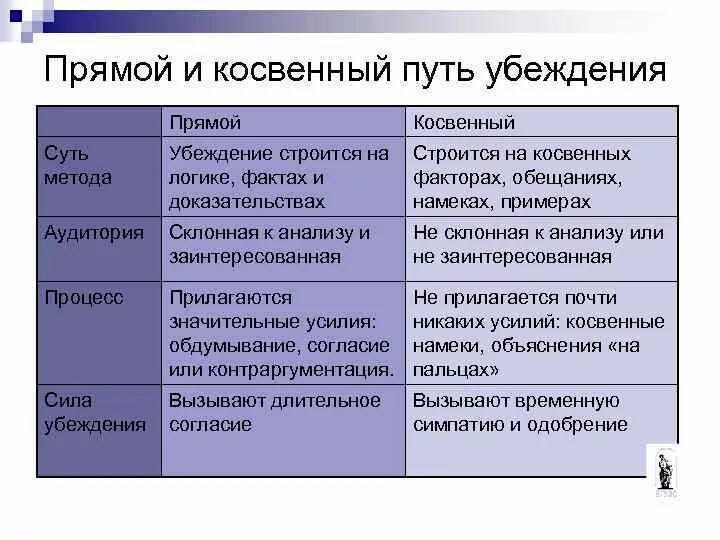 Прямой и косвенный путь убеждения

| | Прямой | Косвенный |
|---|---|---|
| Суть метода | Убеждение строится на логике, фактах и доказательствах | Строится на косвенных факторах, обещаниях, намеках, примерах |
| Аудитория | Склонная к анализу и заинтересованная | Не склонная к анализу или не заинтересованная |
| Процесс | Прилагаются значительные усилия: обдумывание, согласие или контраргументация. | Не прилагается почти никаких усилий: косвенные намеки, объяснения «на пальцах» |
| Сила убеждения | Вызывают длительное согласие | Вызывают временную симпатию и одобрение |